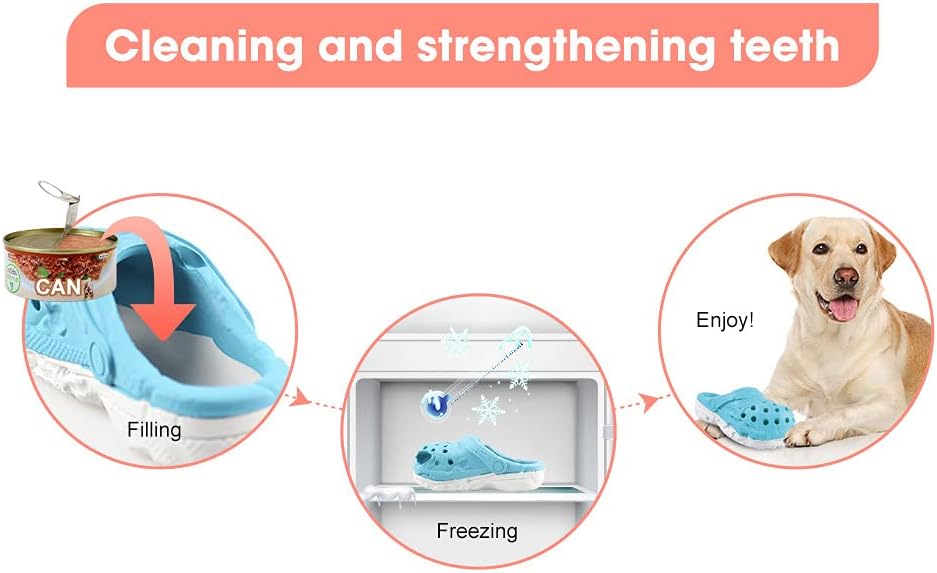 Cleaning and strengthening teeth

CAN

Filling

Freezing

Enjoy!